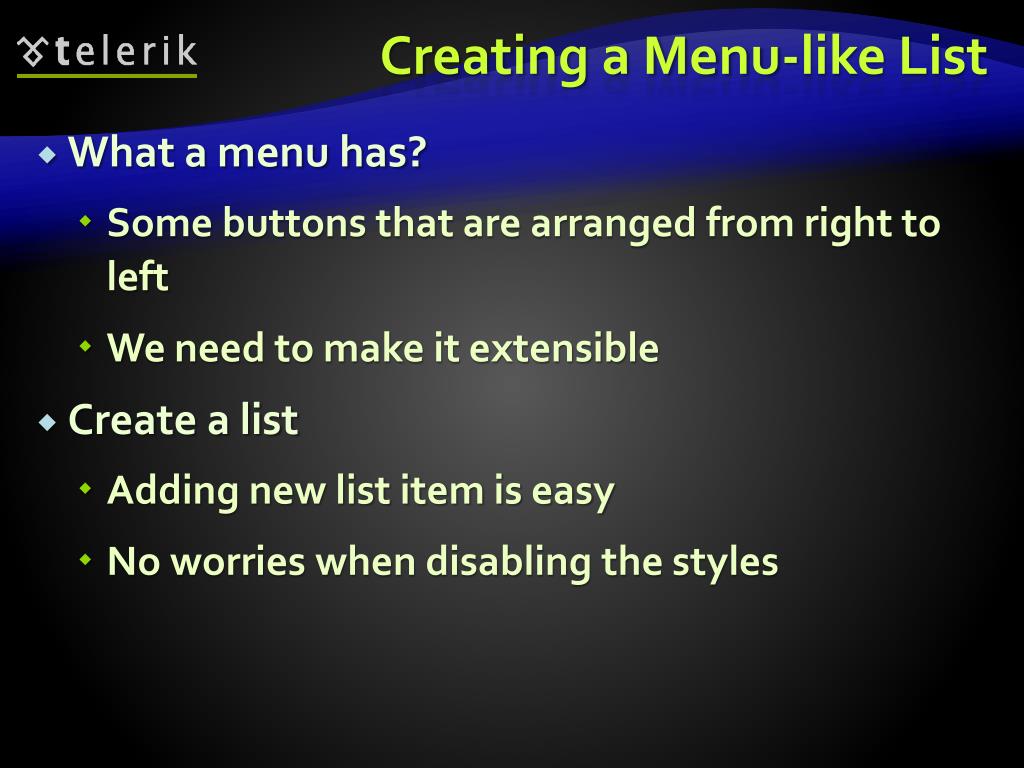 telerik

Creating a Menu-like List

What a menu has?

Some buttons that are arranged from right to left

We need to make it extensible

Create a list

Adding new list item is easy

No worries when disabling the styles